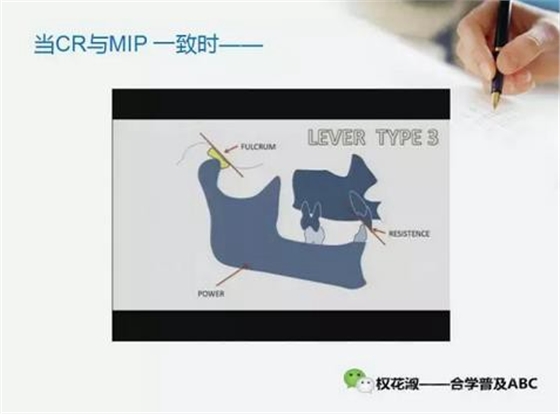 当CR与MIP 一致时——

LEVER TYPE 3

FULCRUM

RESISTENCE

POWER

权花溆——合学普及ABC